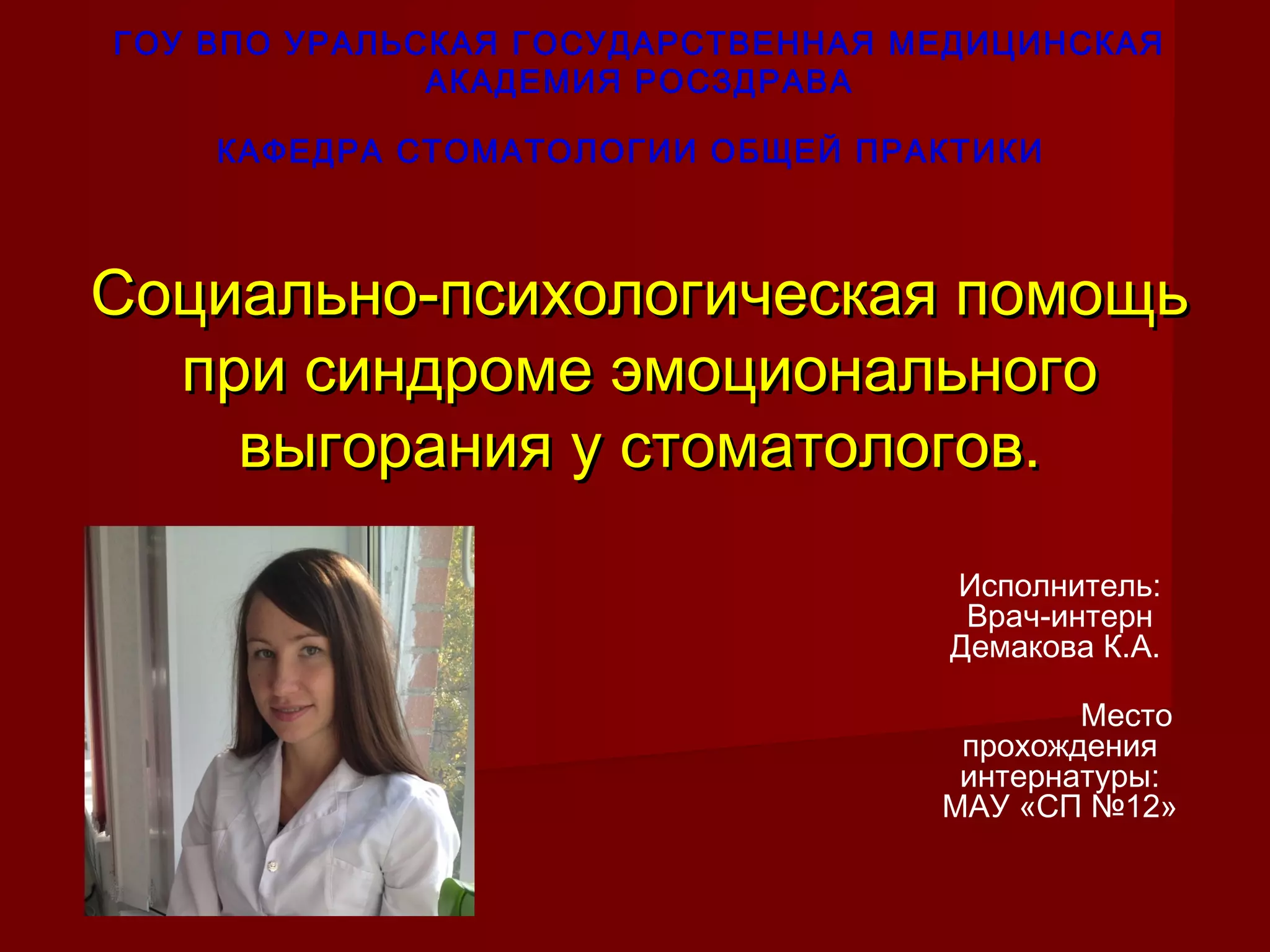 ГОУ ВПО УРАЛЬСКАЯ ГОСУДАРСТВЕННАЯ МЕДИЦИНСКАЯ АКАДЕМИЯ РОСЗДРАВА

КАФЕДРА СТОМАТОЛОГИИ ОБЩЕЙ ПРАКТИКИ

Социально-психологическая помощь при синдроме эмоционального выгорания у стоматологов.

Исполнитель:
Врач-интерн
Демакова К.А.

Место прохождения интернатуры:
МАУ «СП №12»